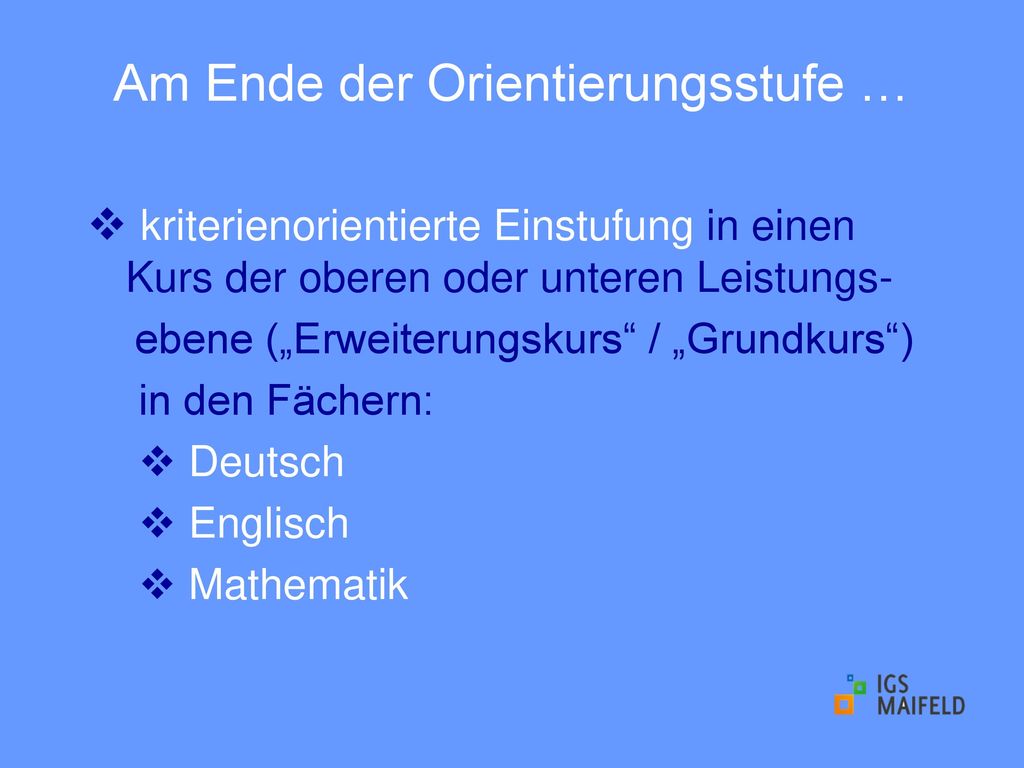 Am Ende der Orientierungsstufe …

❖ kriterienorientierte Einstufung in einen Kurs der oberen oder unteren Leistungsebene („Erweiterungskurs“ / „Grundkurs“) in den Fächern:

❖ Deutsch

❖ Englisch

❖ Mathematik

IGS MAIFELD